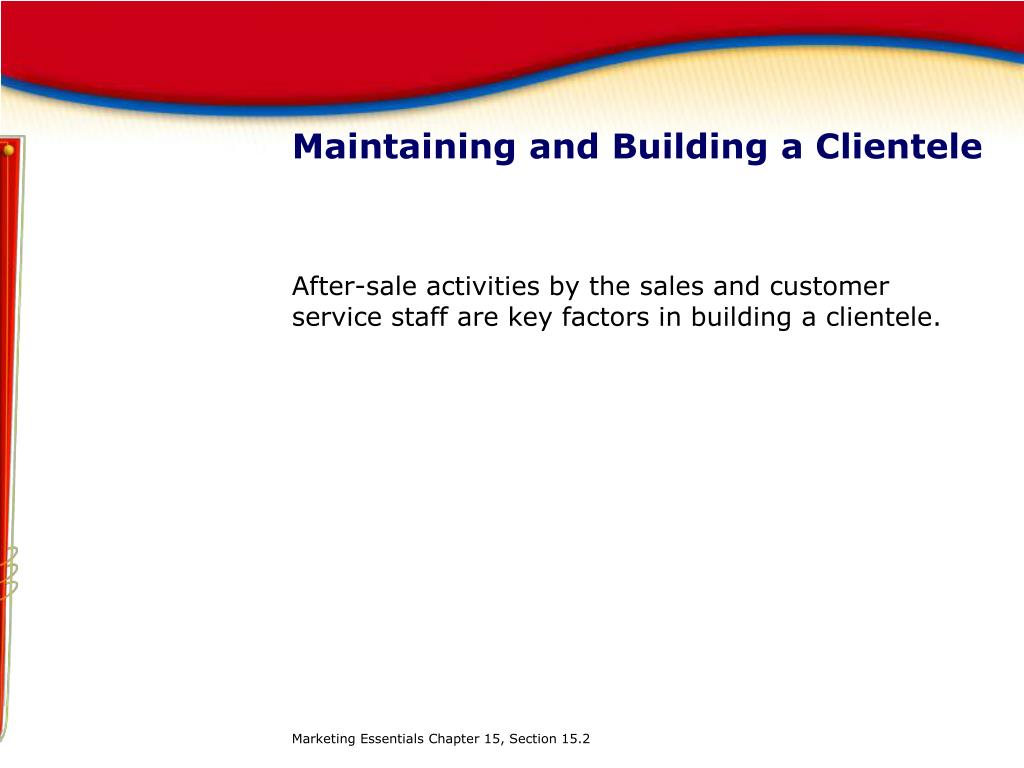 Maintaining and Building a Clientele

After-sale activities by the sales and customer service staff are key factors in building a clientele.

Marketing Essentials Chapter 15, Section 15.2